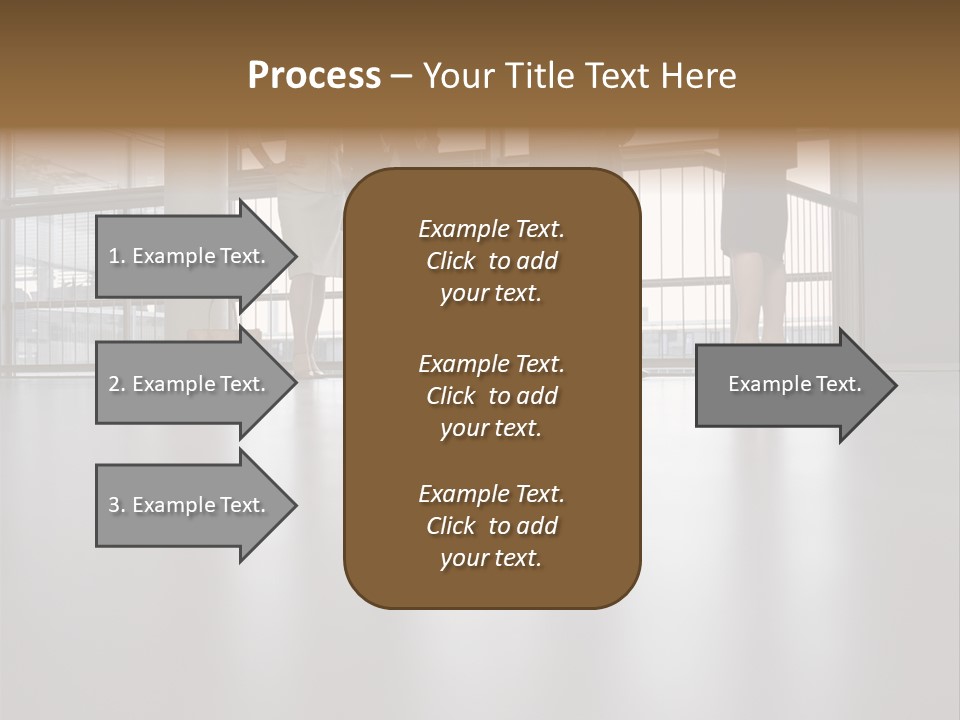 Process – Your Title Text Here

1. Example Text.

2. Example Text.

3. Example Text.

Example Text.
Click to add your text.

Example Text.
Click to add your text.

Example Text.
Click to add your text.

Example Text.